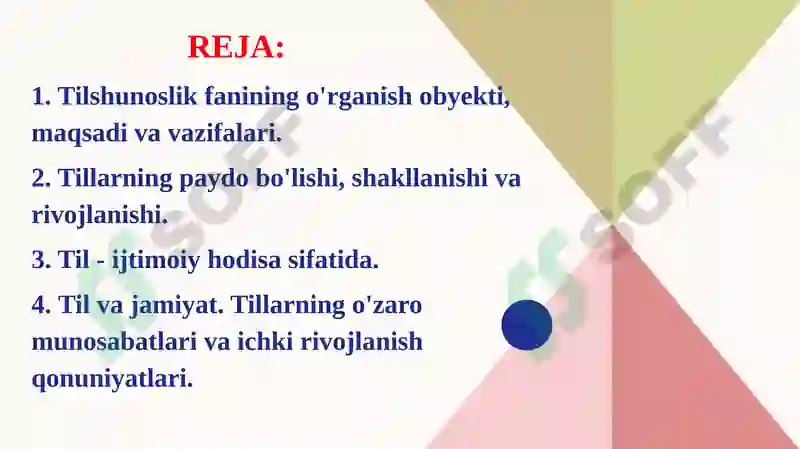 REJA:

1. Tilshunoslik fanining o'rganish obyekti, maqsadi va vazifalari.

2. Tillarning paydo bo'lishi, shakllanishi va rivojlanishi.

3. Til - ijtimoiy hodisa sifatida.

4. Til va jamiyat. Tillarning o'zaro munosabatlari va ichki rivojlanish qonuniyatlari.

SOFF

SOFF